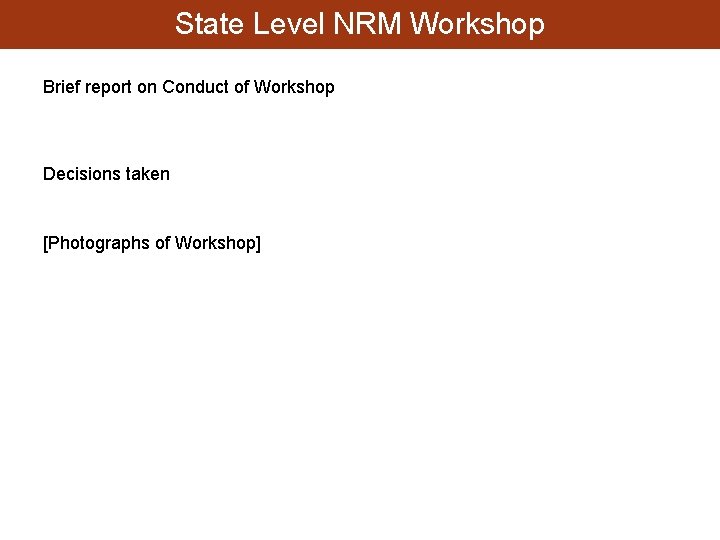 State Level NRM Workshop

Brief report on Conduct of Workshop

Decisions taken

[Photographs of Workshop]